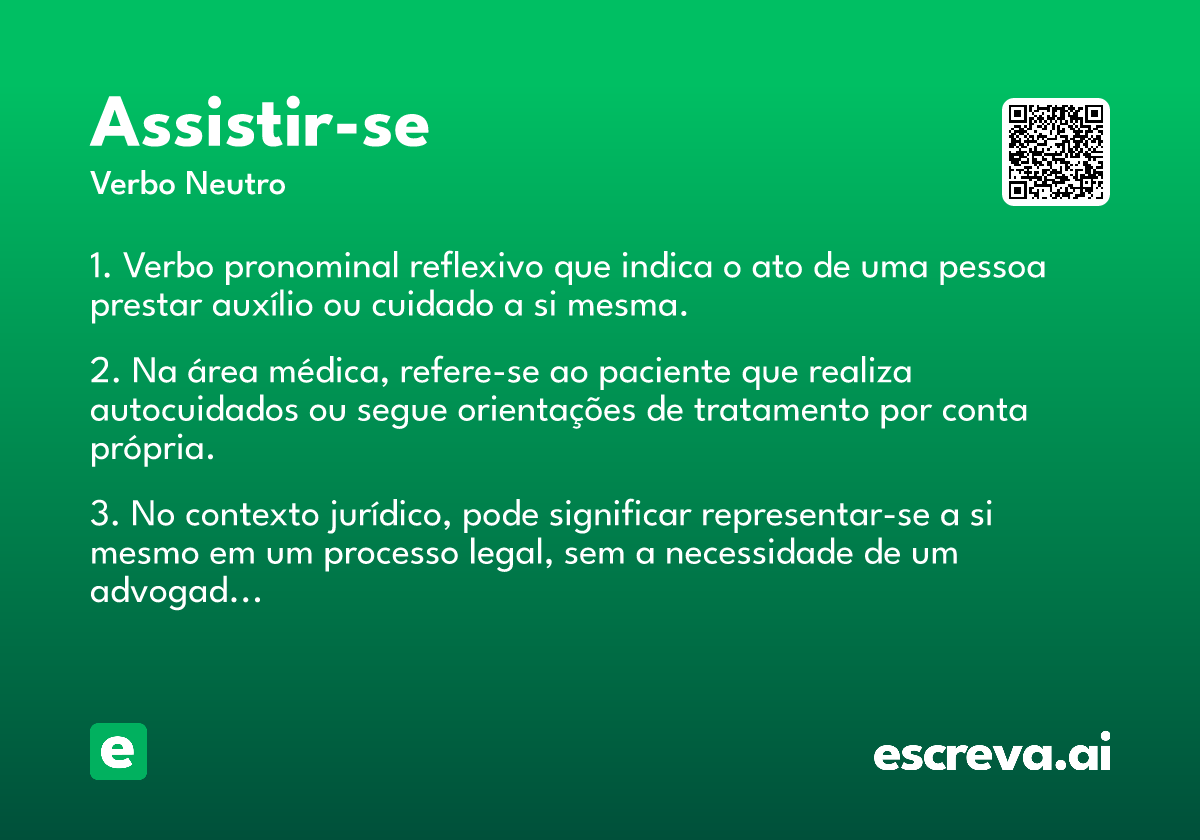 Assistir-se
Verbo Neutro

1. Verbo pronominal reflexivo que indica o ato de uma pessoa prestar auxílio ou cuidado a si mesma.

2. Na área médica, refere-se ao paciente que realiza autocuidados ou segue orientações de tratamento por conta própria.

3. No contexto jurídico, pode significar representar-se a si mesmo em um processo legal, sem a necessidade de um advogad...

e

escreva.ai